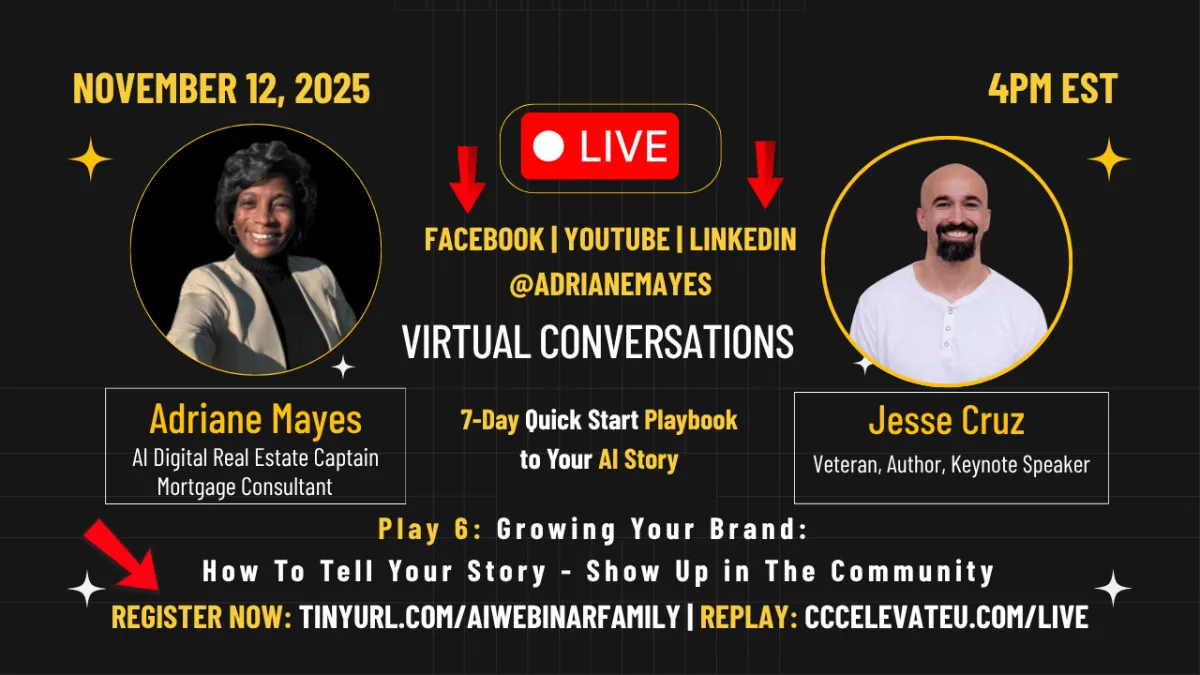 NOVEMBER 12, 2025

4PM EST

LIVE

FACEBOOK | YOUTUBE | LINKEDIN
@ADRIANEMAYES

VIRTUAL CONVERSATIONS

Adriane Mayes
AI Digital Real Estate Captain
Mortgage Consultant

7-Day Quick Start Playbook to Your AI Story

Jesse Cruz
Veteran, Author, Keynote Speaker

Play 6: Growing Your Brand:
How To Tell Your Story - Show Up in The Community

REGISTER NOW: TINYURL.COM/AIWEBINARFAMILY | REPLAY: CCCELEVATEU.COM/LIVE